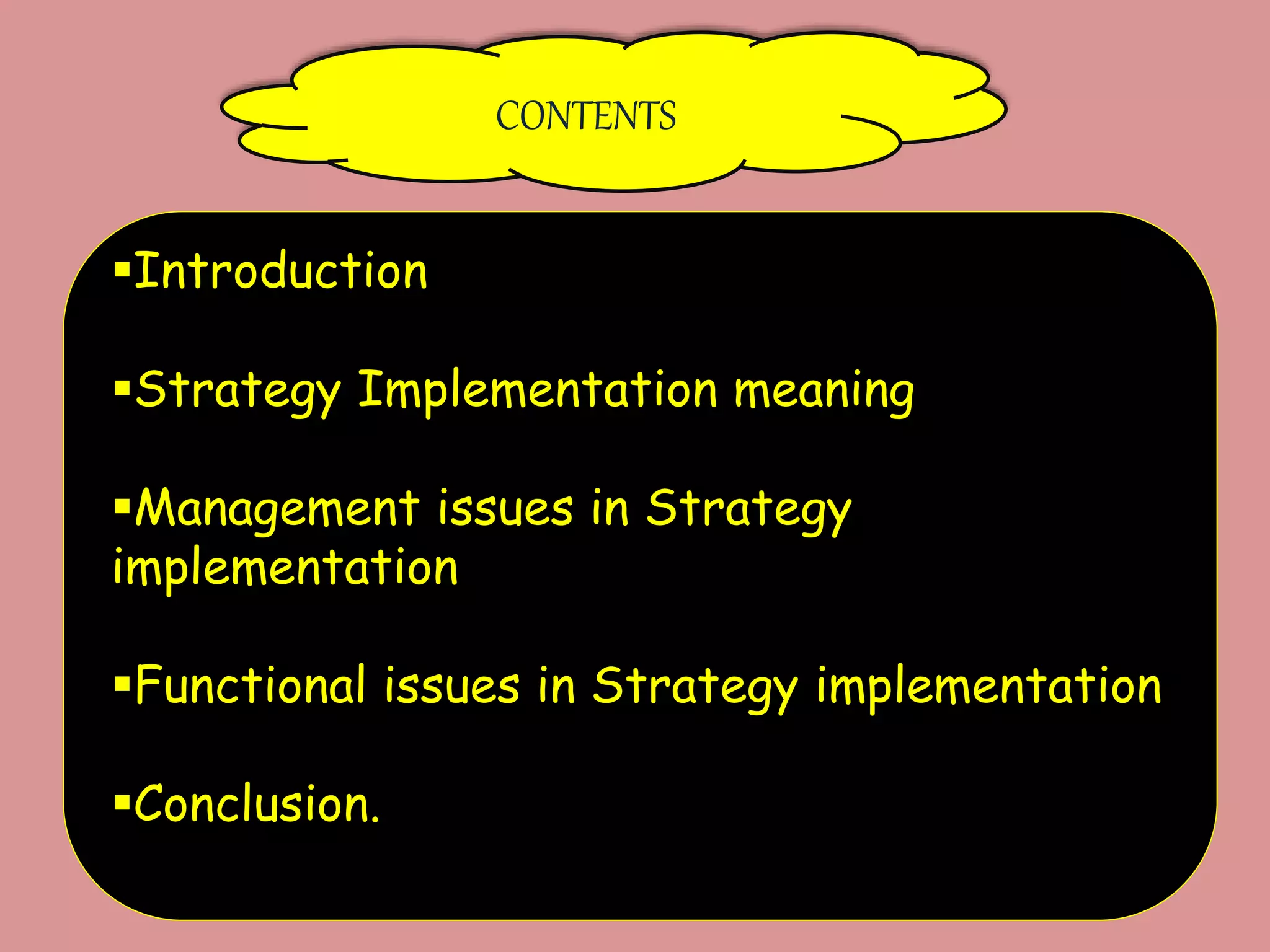 CONTENTS

▪Introduction

▪Strategy Implementation meaning

▪Management issues in Strategy implementation

▪Functional issues in Strategy implementation

▪Conclusion.